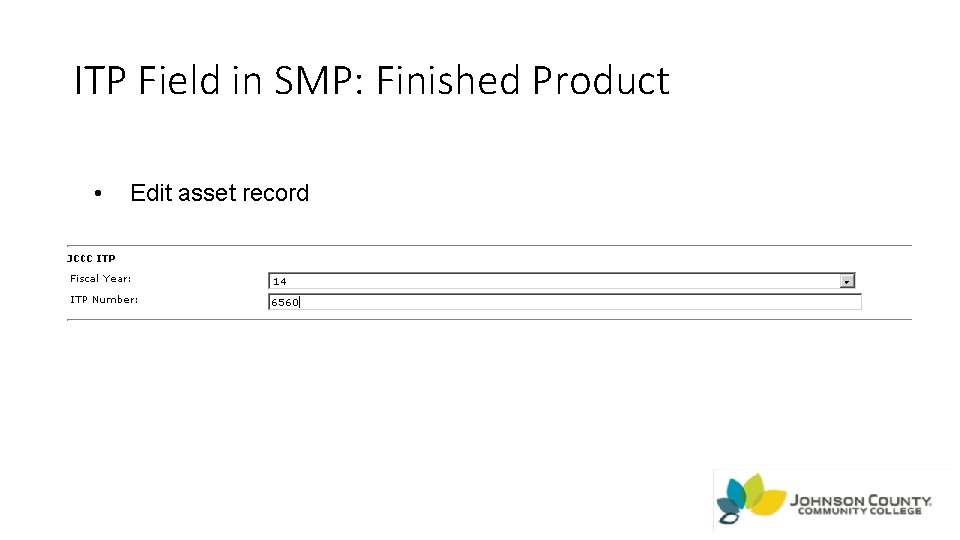 ITP Field in SMP: Finished Product

• Edit asset record

JCCC ITP

Fiscal Year: 14

ITP Number: 6560

JOHNSON COUNTY COMMUNITY COLLEGE